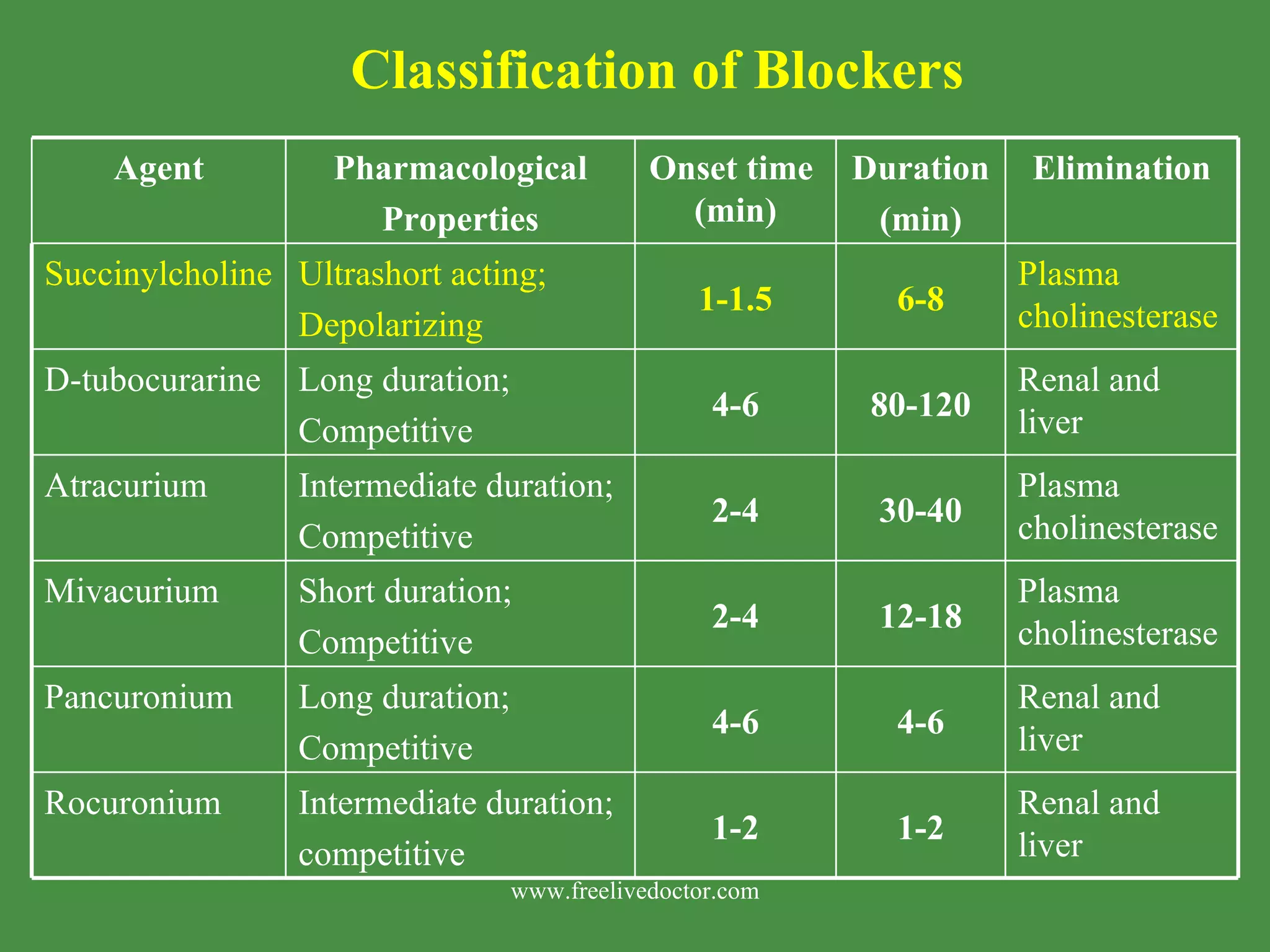 Classification of Blockers

| Agent | Pharmacological Properties | Onset time (min) | Duration (min) | Elimination |
|---|---|---|---|---|
| Succinylcholine | Ultrashort acting; Depolarizing | 1-1.5 | 6-8 | Plasma cholinesterase |
| D-tubocurarine | Long duration; Competitive | 4-6 | 80-120 | Renal and liver |
| Atracurium | Intermediate duration; Competitive | 2-4 | 30-40 | Plasma cholinesterase |
| Mivacurium | Short duration; Competitive | 2-4 | 12-18 | Plasma cholinesterase |
| Pancuronium | Long duration; Competitive | 4-6 | 4-6 | Renal and liver |
| Rocuronium | Intermediate duration; competitive | 1-2 | 1-2 | Renal and liver |

www.freelivedoctor.com